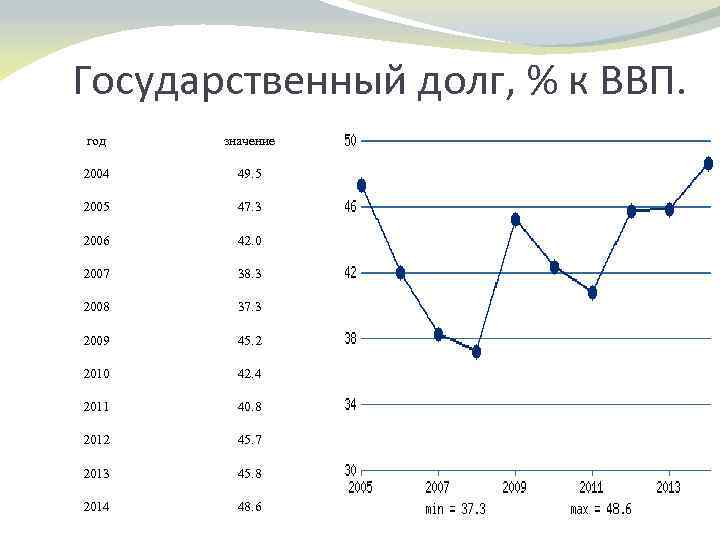 Государственный долг, % к ВВП.

| год | значение |
|---|---|
| 2004 | 49.5 |
| 2005 | 47.3 |
| 2006 | 42.0 |
| 2007 | 38.3 |
| 2008 | 37.3 |
| 2009 | 45.2 |
| 2010 | 42.4 |
| 2011 | 40.8 |
| 2012 | 45.7 |
| 2013 | 45.8 |
| 2014 | 48.6 |

50
46
42
38
34
30
2005
2007
2009
2011
2013
min = 37.3
max = 48.6